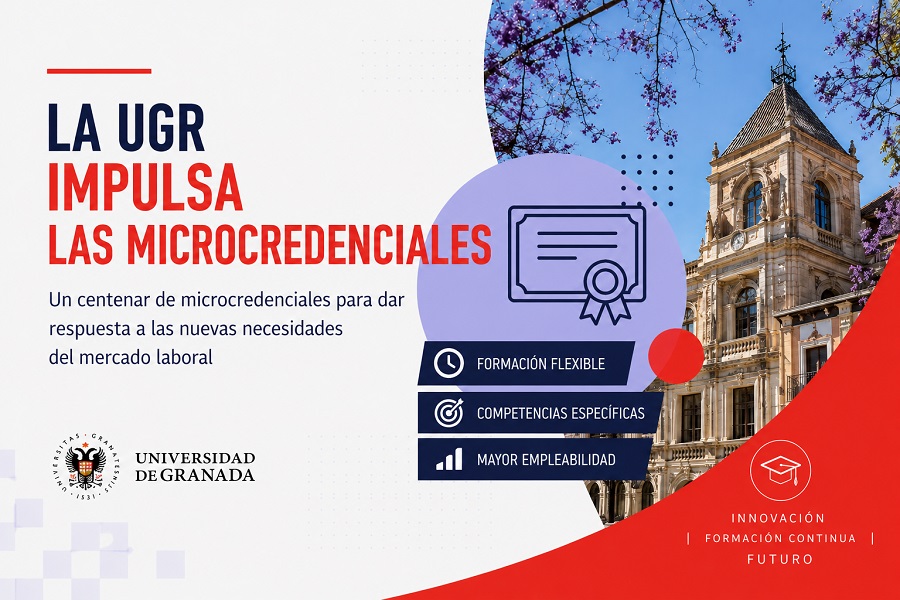 LA UGR
IMPULSA
LAS MICROCREDENCIALES

Un centenar de microcredenciales para dar respuesta a las nuevas necesidades del mercado laboral

FORMACIÓN FLEXIBLE
COMPETENCIAS ESPECÍFICAS
MAYOR EMPLEABILIDAD

UNIVERSITAS · GRANATENSIS · 1531

UNIVERSIDAD DE GRANADA

INNOVACIÓN
| FORMACIÓN CONTINUA |
FUTURO